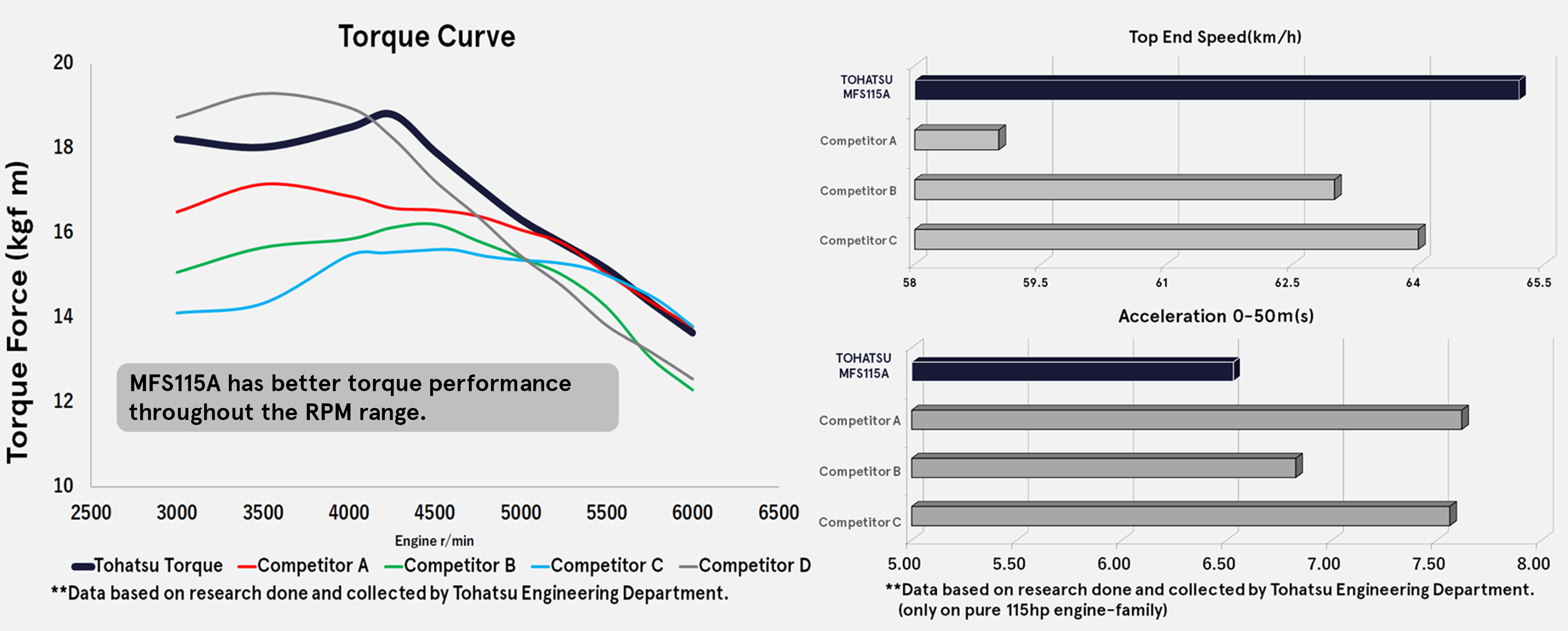 Torque Curve

Torque Force (kgf m)

20
18
16
14
12
10

MFS115A has better torque performance throughout the RPM range.

2500 3000 3500 4000 4500 5000 5500 6000 6500

Engine r/min

Tohatsu Torque Competitor A Competitor B Competitor C Competitor D

**Data based on research done and collected by Tohatsu Engineering Department.

Top End Speed(km/h)

TOHATSU MFS115A
Competitor A
Competitor B
Competitor C

58 59.5 61 62.5 64 65.5

Acceleration 0-50m(s)

TOHATSU MFS115A
Competitor A
Competitor B
Competitor C

5.00 5.50 6.00 6.50 7.00 7.50 8.00

**Data based on research done and collected by Tohatsu Engineering Department. (only on pure 115hp engine-family)